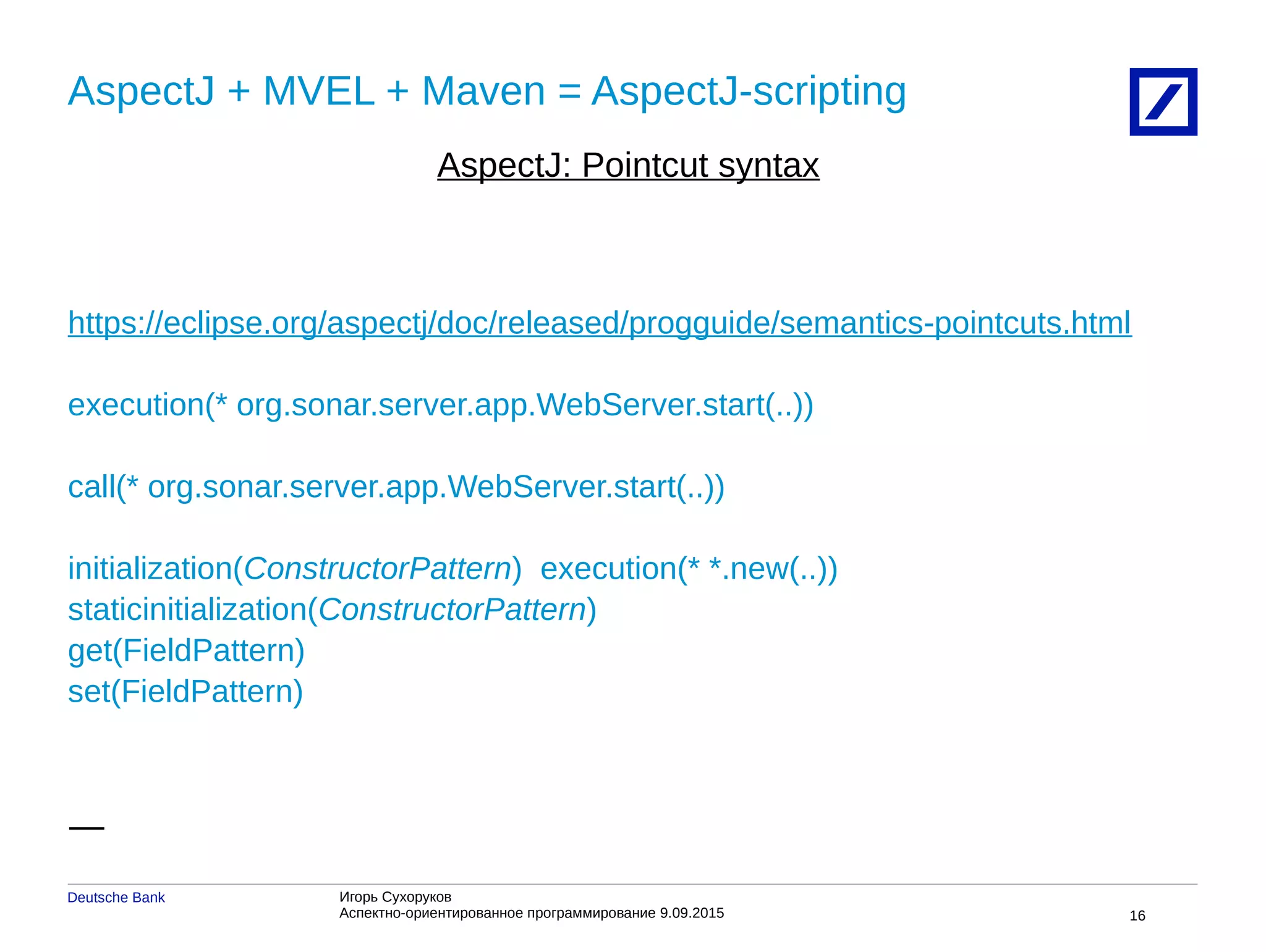 AspectJ + MVEL + Maven = AspectJ-scripting

AspectJ: Pointcut syntax

https://eclipse.org/aspectj/doc/released/progguide/semantics-pointcuts.html

execution(* org.sonar.server.app.WebServer.start(..))

call(* org.sonar.server.app.WebServer.start(..))

initialization(ConstructorPattern) execution(* *.new(..))
staticinitialization(ConstructorPattern)
get(FieldPattern)
set(FieldPattern)

Deutsche Bank

Игорь Сухоруков
Аспектно-ориентированное программирование 9.09.2015

16